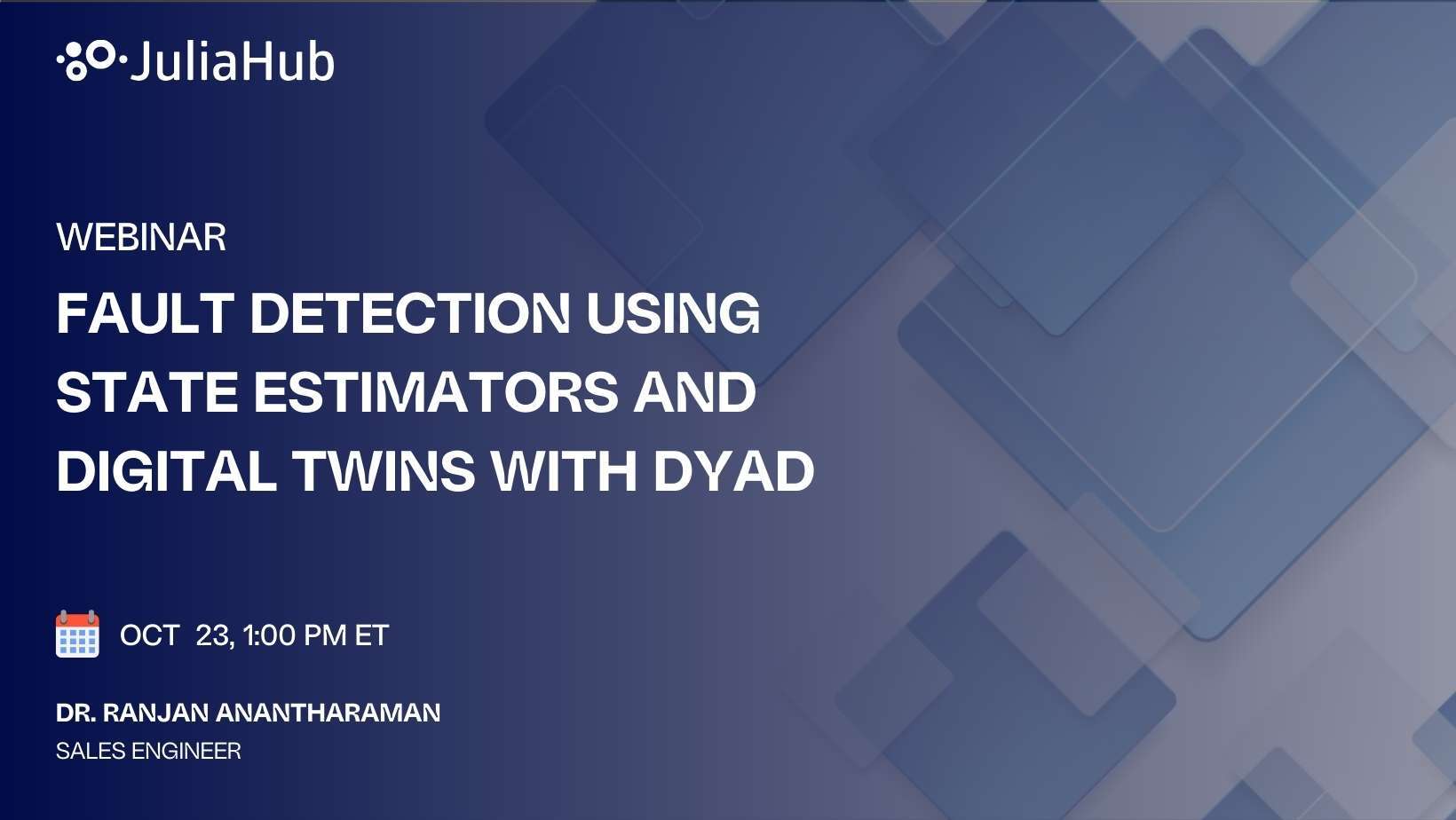 JuliaHub

WEBINAR

FAULT DETECTION USING STATE ESTIMATORS AND DIGITAL TWINS WITH DYAD

OCT 23, 1:00 PM ET

DR. RANJAN ANANTHARAMAN

SALES ENGINEER